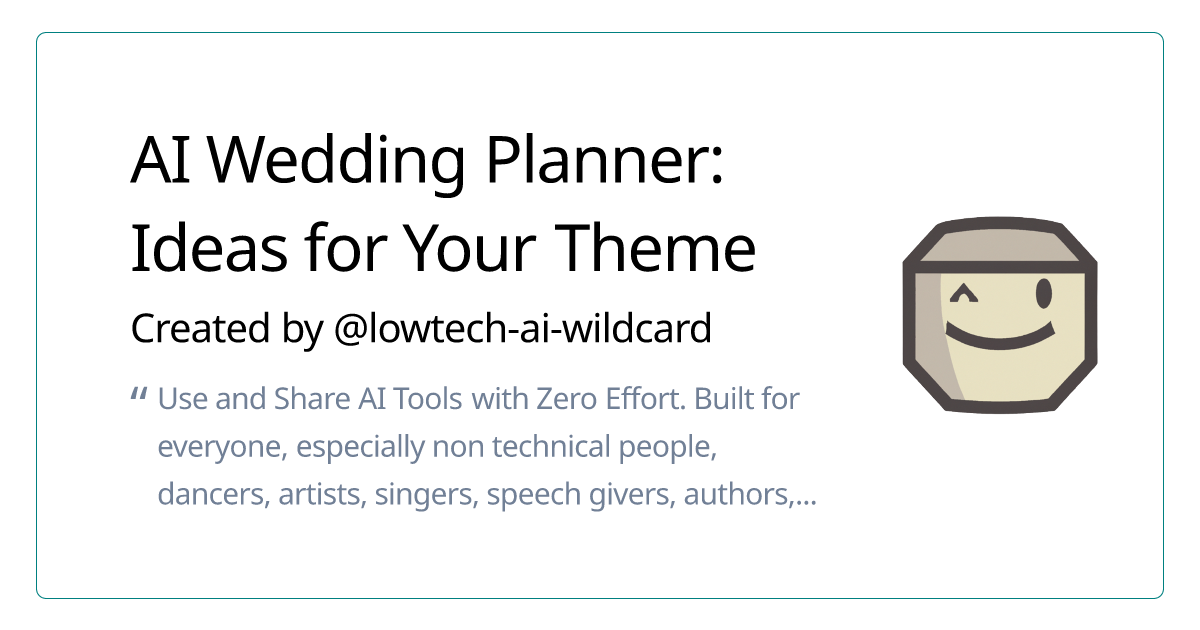 AI Wedding Planner: Ideas for Your Theme

Created by @lowtech-ai-wildcard

" Use and Share AI Tools with Zero Effort. Built for everyone, especially non technical people, dancers, artists, singers, speech givers, authors,...